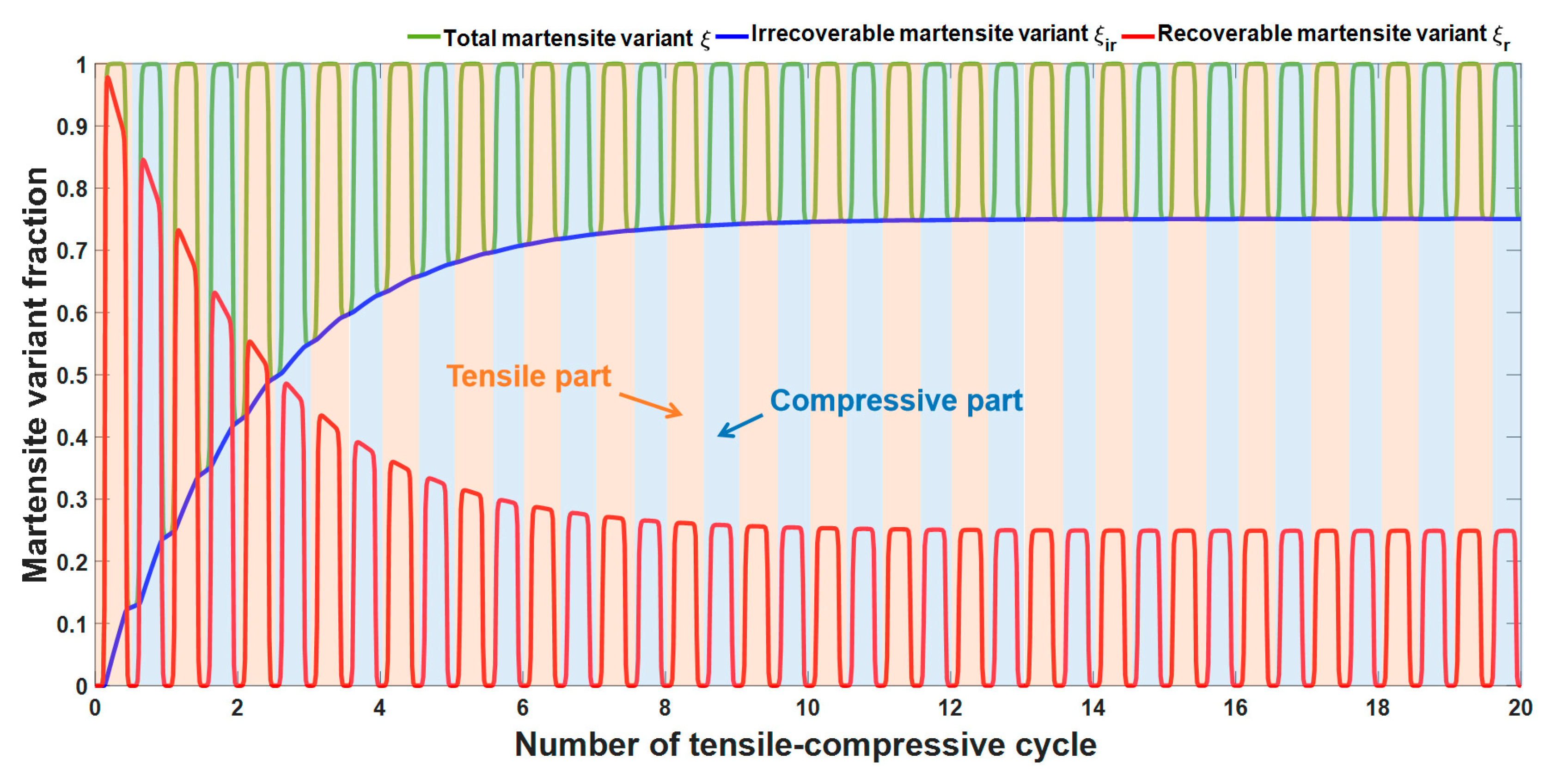 Total martensite variant $\xi$ Irrecoverable martensite variant $\xi_{ir}$ Recoverable martensite variant $\xi_r$

Martensite variant fraction

1
0.9
0.8
0.7
0.6
0.5
0.4
0.3
0.2
0.1
0

Tensile part

Compressive part

0 2 4 6 8 10 12 14 16 18 20

Number of tensile-compressive cycle